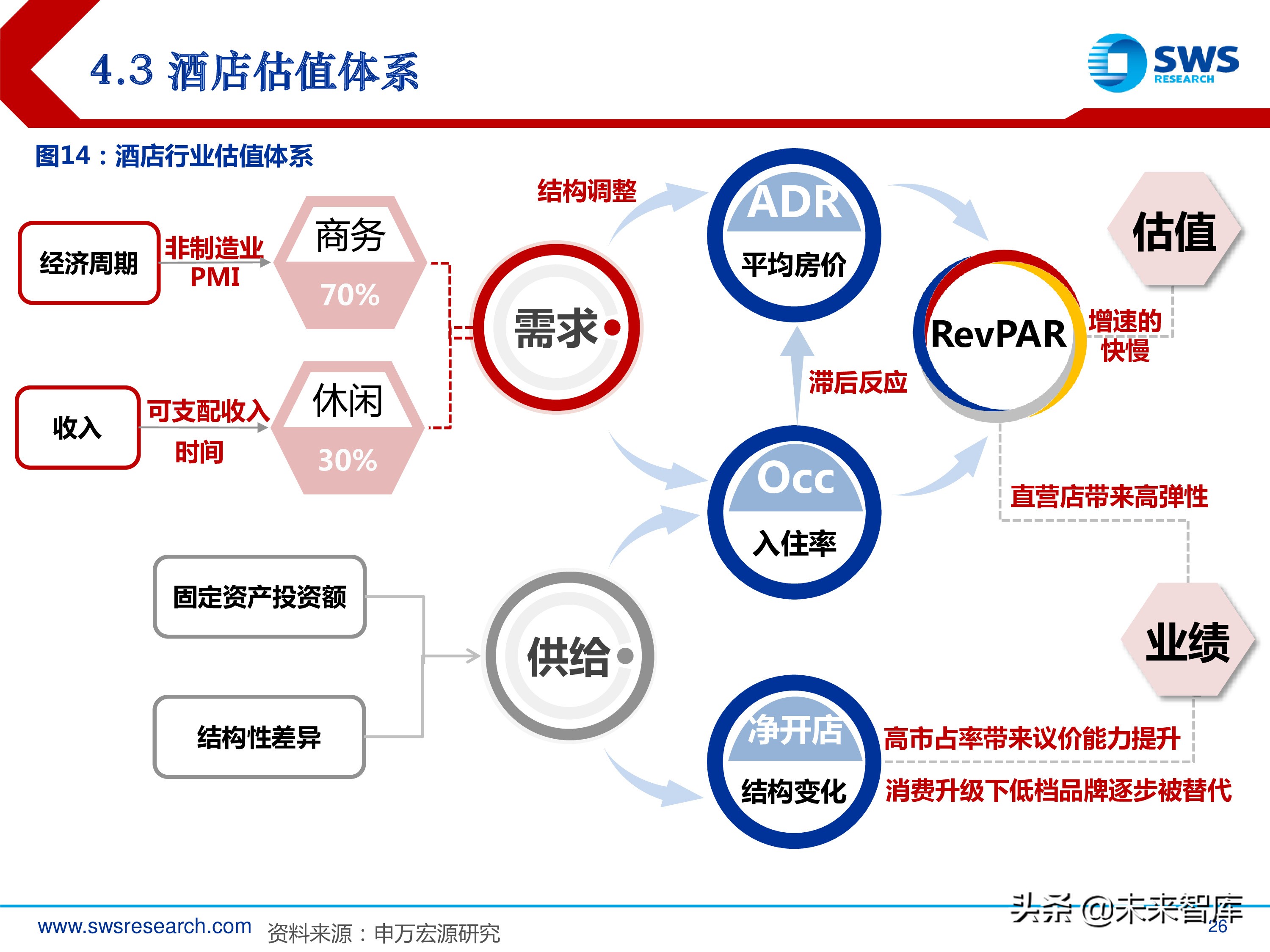 4.3 酒店估值体系

SWS RESEARCH

图14：酒店行业估值体系

经济周期

非制造业 PMI

商务 70%

收入

可支配收入 时间

休闲 30%

需求

结构调整

ADR 平均房价

滞后反应

Occ 入住率

RevPAR

增速的快慢

估值

直营店带来高弹性

固定资产投资额

结构性差异

供给

净开店 结构变化

业绩

高市占率带来议价能力提升

消费升级下低档品牌逐步被替代

www.swsresearch.com 资料来源：申万宏源研究

头条 @未来智库

26